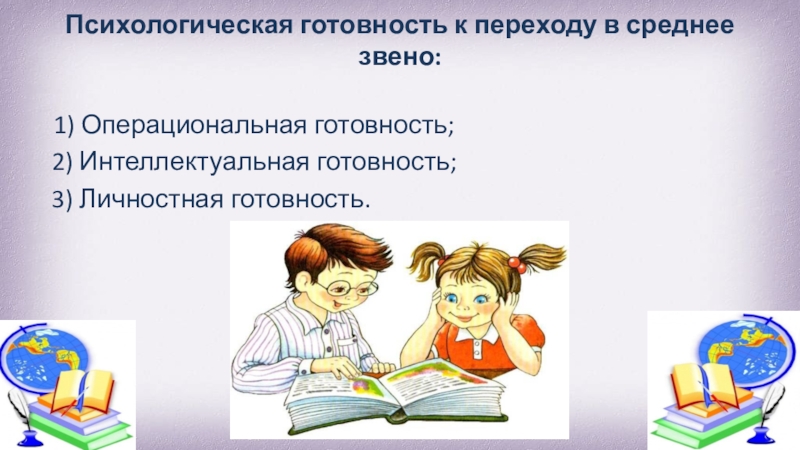 Психологическая готовность к переходу в среднее звено:

1) Операциональная готовность;

2) Интеллектуальная готовность;

3) Личностная готовность.